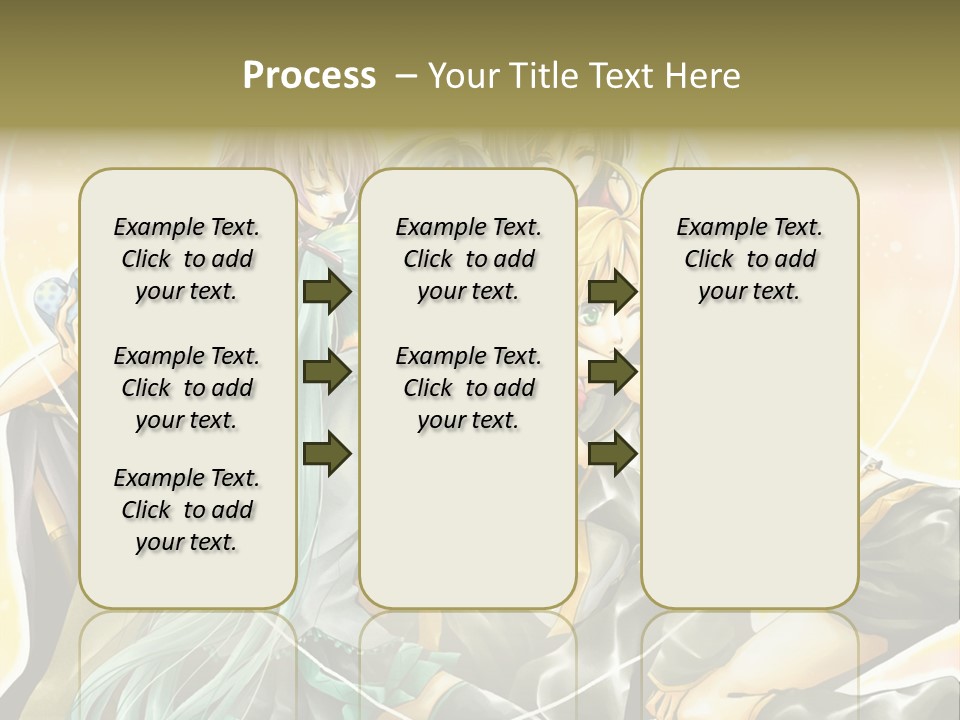 Process – Your Title Text Here

Example Text. Click to add your text.

Example Text. Click to add your text.

Example Text. Click to add your text.

Example Text. Click to add your text.

Example Text. Click to add your text.

Example Text. Click to add your text.